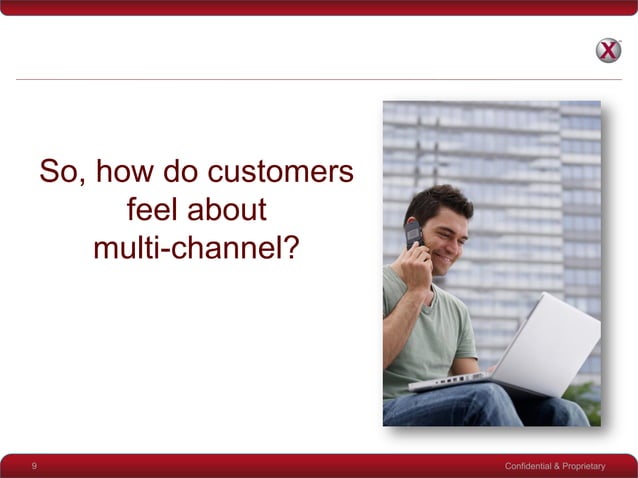 X

So, how do customers feel about multi-channel?

9

Confidential & Proprietary